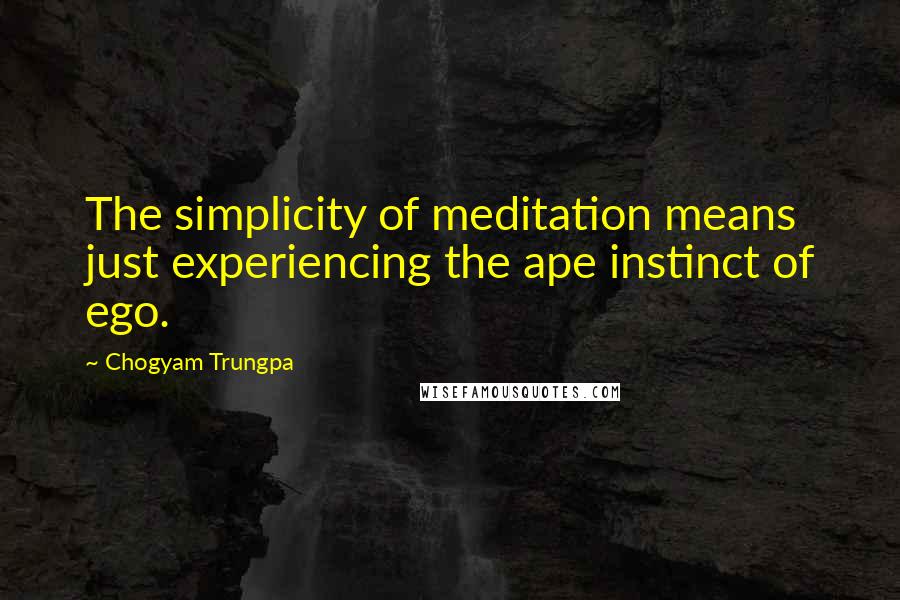 The simplicity of meditation means just experiencing the ape instinct of ego.

~ Chogyam Trungpa

WISEFAMOUSQUOTES.COM